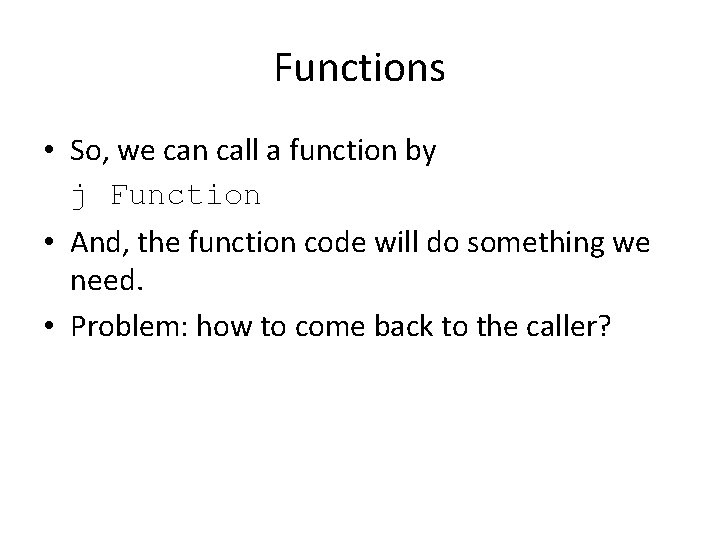 Functions

• So, we can call a function by
j Function

• And, the function code will do something we need.

• Problem: how to come back to the caller?